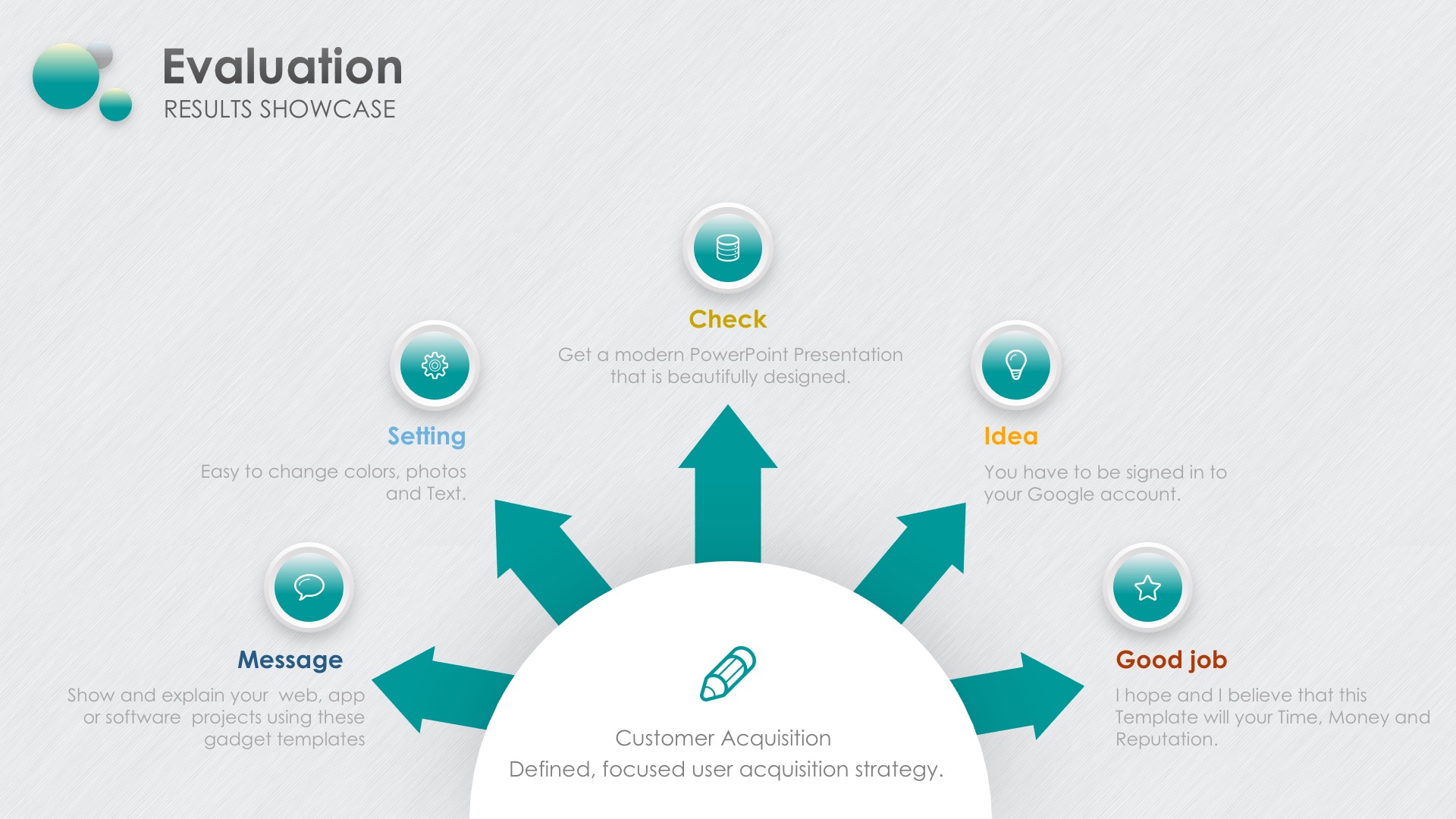 Evaluation
RESULTS SHOWCASE

Check
Get a modern PowerPoint Presentation that is beautifully designed.

Setting
Easy to change colors, photos and Text.

Idea
You have to be signed in to your Google account.

Message
Show and explain your web, app or software projects using these gadget templates

Good job
I hope and I believe that this Template will your Time, Money and Reputation.

Customer Acquisition
Defined, focused user acquisition strategy.